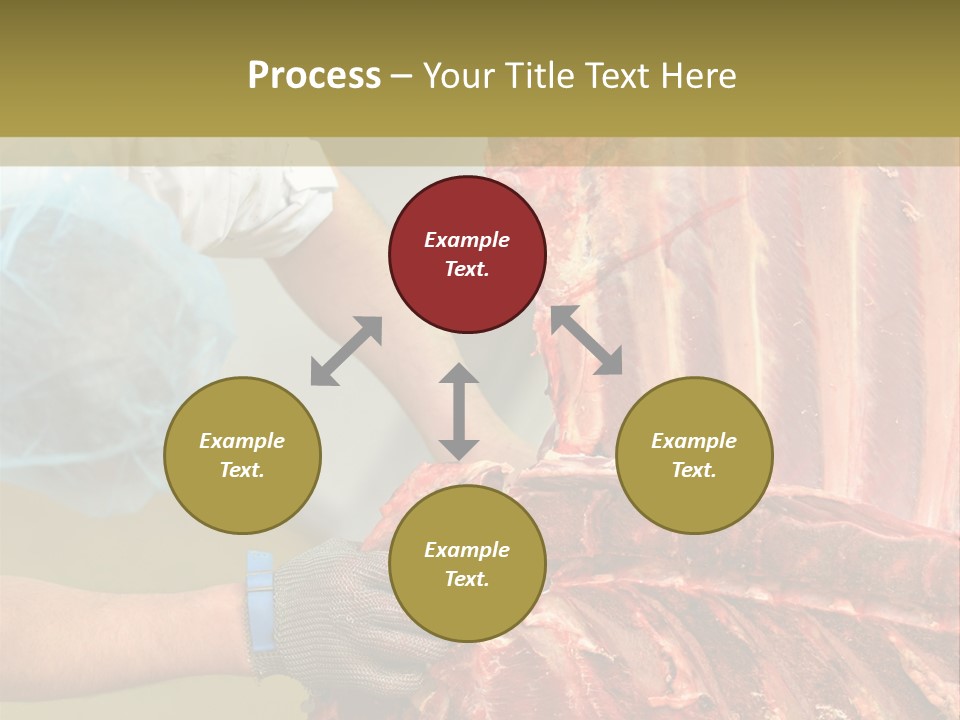 Process – Your Title Text Here

Example Text.

Example Text.

Example Text.

Example Text.